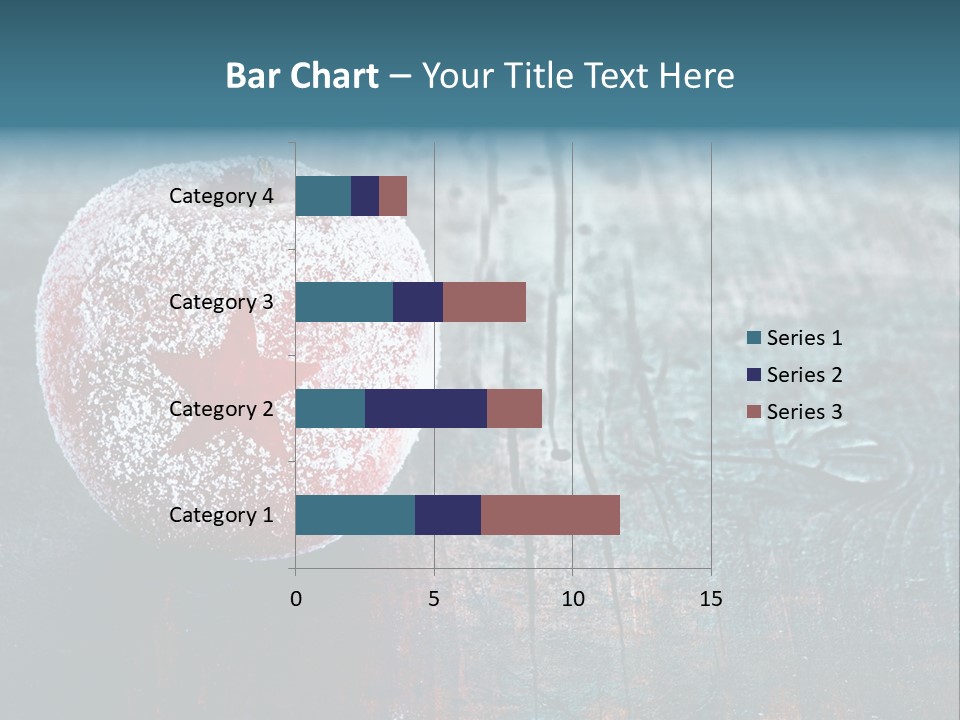 Bar Chart – Your Title Text Here

Category 4
Category 3
Category 2
Category 1

0
5
10
15

Series 1
Series 2
Series 3